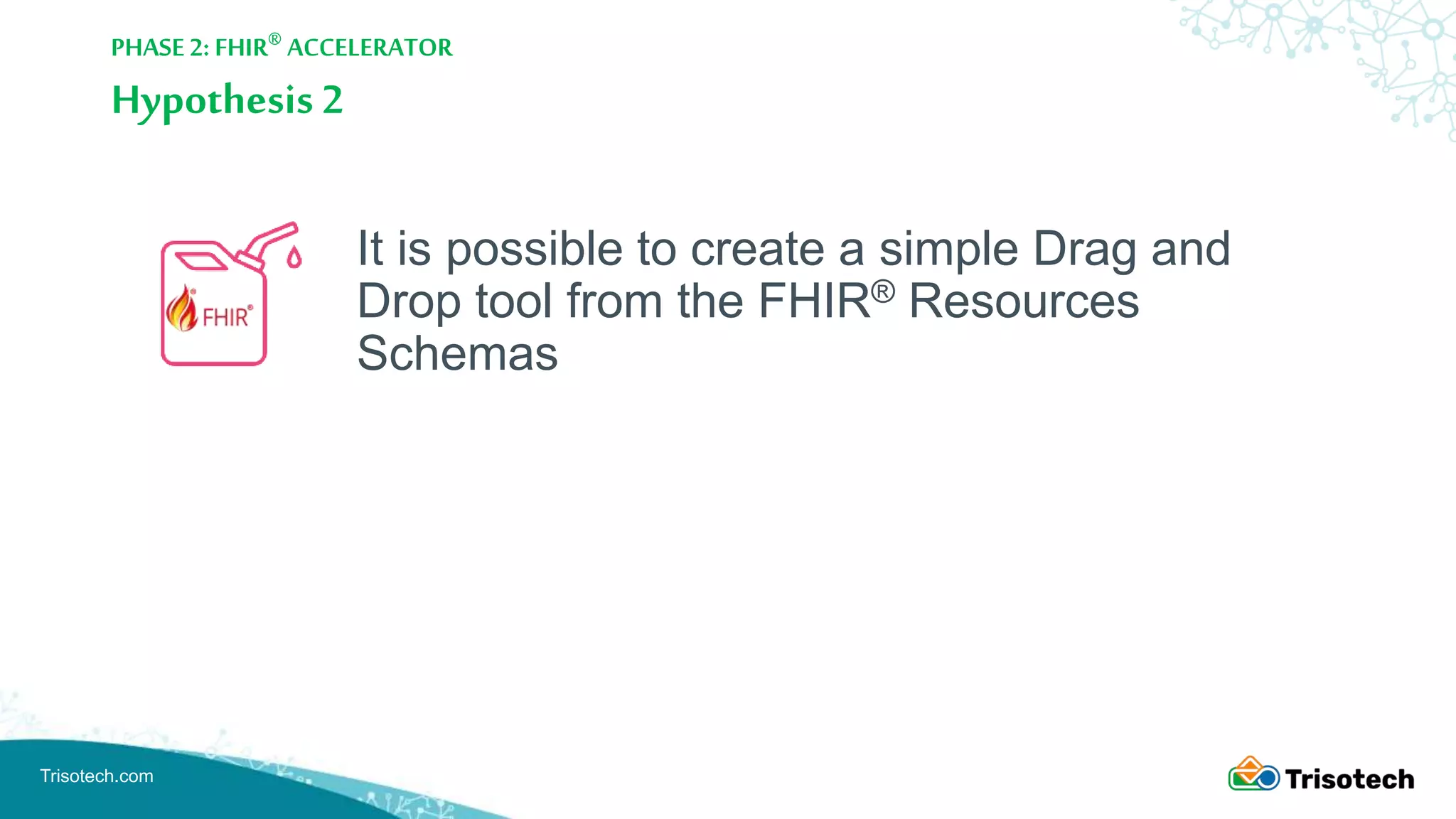 PHASE 2: FHIR® ACCELERATOR

Hypothesis 2

FHIR®

It is possible to create a simple Drag and Drop tool from the FHIR® Resources Schemas

Trisotech.com

Trisotech